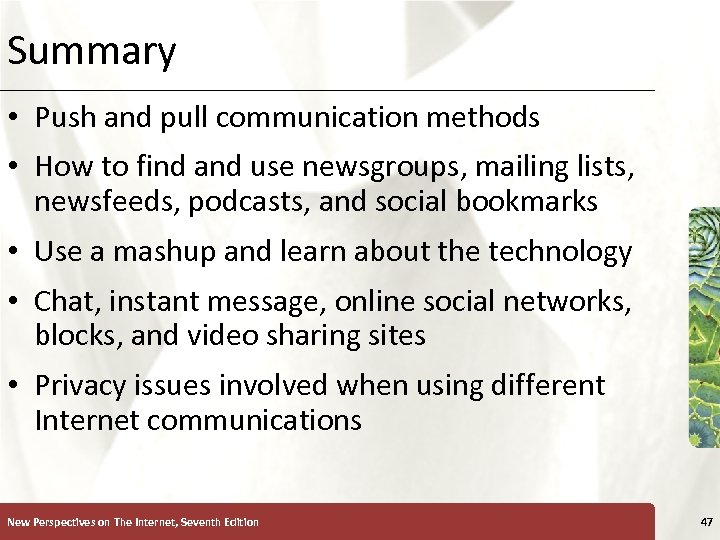 Summary

• Push and pull communication methods
• How to find and use newsgroups, mailing lists, newsfeeds, podcasts, and social bookmarks
• Use a mashup and learn about the technology
• Chat, instant message, online social networks, blocks, and video sharing sites
• Privacy issues involved when using different Internet communications

New Perspectives on The Internet, Seventh Edition

47